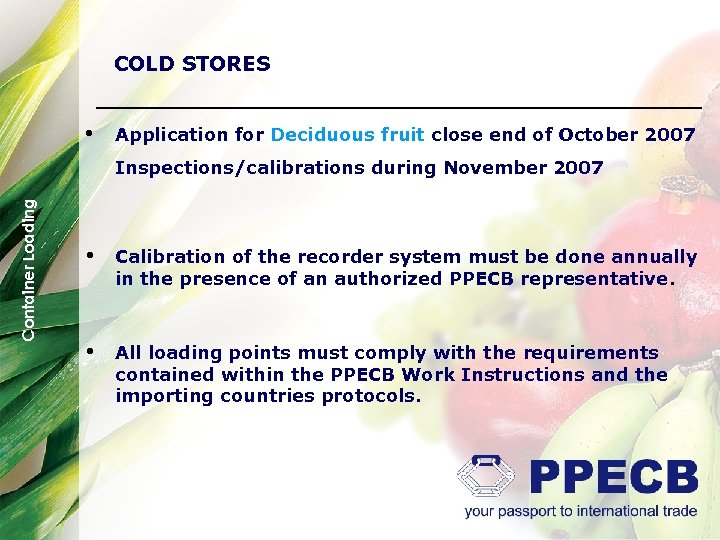 Container Loading

COLD STORES

• Application for Deciduous fruit close end of October 2007
Inspections/calibrations during November 2007

• Calibration of the recorder system must be done annually in the presence of an authorized PPECB representative.

• All loading points must comply with the requirements contained within the PPECB Work Instructions and the importing countries protocols.

PPECB
your passport to international trade